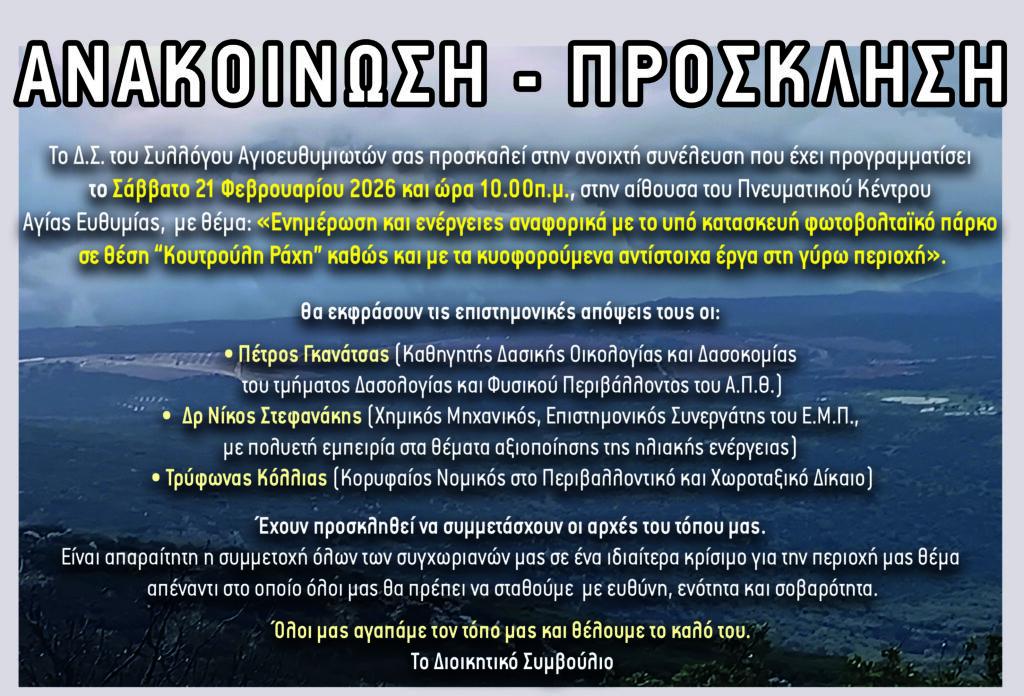 ΑΝΑΚΟΙΝΩΣΗ - ΠΡΟΣΚΛΗΣΗ

Το Δ.Σ. του Συλλόγου Αγιοευθυμιωτών σας προσκαλεί στην ανοιχτή συνέλευση που έχει προγραμματίσει το Σάββατο 21 Φεβρουαρίου 2026 και ώρα 10.00π.μ., στην αίθουσα του Πνευματικού Κέντρου Αγίας Ευθυμίας, με θέμα: «Ενημέρωση και ενέργειες αναφορικά με το υπό κατασκευή φωτοβολταϊκό πάρκο σε θέση "Κουτρούλη Ράχη" καθώς και με τα κυοφορούμενα αντίστοιχα έργα στη γύρω περιοχή».

Θα εκφράσουν τις επιστημονικές απόψεις τους οι:

• Πέτρος Γκανάτσας (Καθηγητής Δασικής Οικολογίας και Δασοκομίας του τμήματος Δασολογίας και Φυσικού Περιβάλλοντος του Α.Π.Θ.)
• Δρ Νίκος Στεφανάκης (Χημικός Μηχανικός, Επιστημονικός Συνεργάτης του Ε.Μ.Π., με πολυετή εμπειρία στα θέματα αξιοποίησης της ηλιακής ενέργειας)
• Τρύφωνας Κόλλιας (Κορυφαίος Νομικός στο Περιβαλλοντικό και Χωροταξικό Δίκαιο)

Έχουν προσκληθεί να συμμετάσχουν οι αρχές του τόπου μας.
Είναι απαραίτητη η συμμετοχή όλων των συγχωριανών μας σε ένα ιδιαίτερα κρίσιμο για την περιοχή μας θέμα απέναντι στο οποίο όλοι μας θα πρέπει να σταθούμε με ευθύνη, ενότητα και σοβαρότητα.

Όλοι μας αγαπάμε τον τόπο μας και θέλουμε το καλό του.
Το Διοικητικό Συμβούλιο